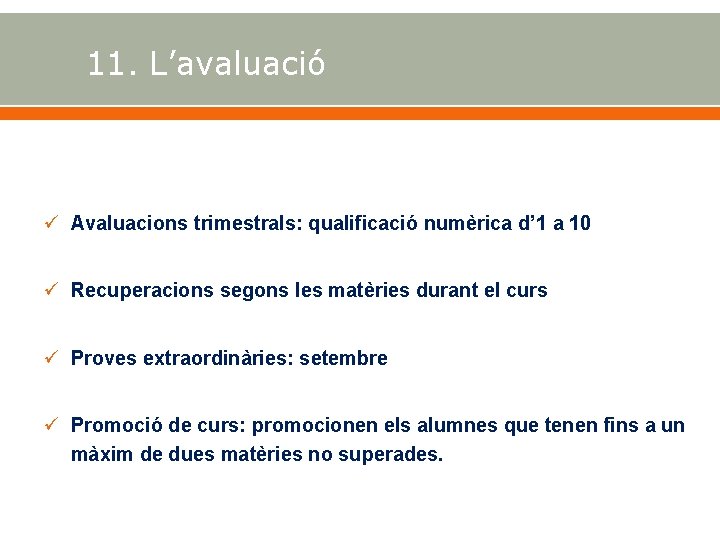 11. L’avaluació

✓ Avaluacions trimestrals: qualificació numèrica d’1 a 10

✓ Recuperacions segons les matèries durant el curs

✓ Proves extraordinàries: setembre

✓ Promoció de curs: promocionen els alumnes que tenen fins a un màxim de dues matèries no superades.